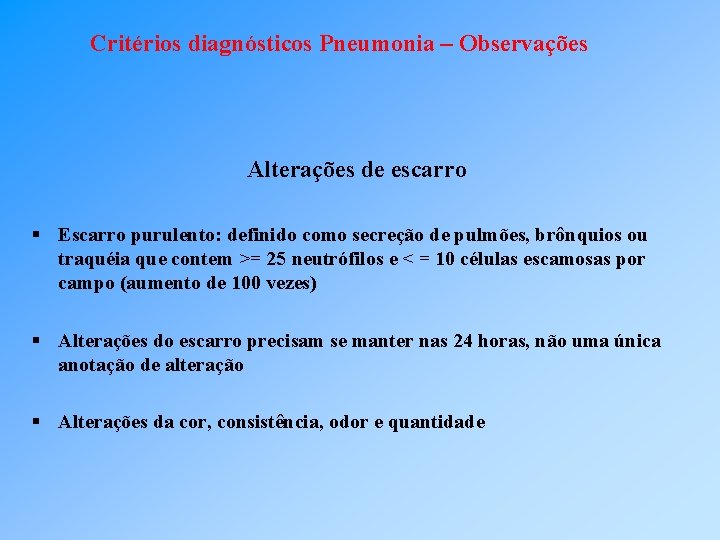 Critérios diagnósticos Pneumonia – Observações

Alterações de escarro

▪ Escarro purulento: definido como secreção de pulmões, brônquios ou traquéia que contem >= 25 neutrófilos e < = 10 células escamosas por campo (aumento de 100 vezes)

▪ Alterações do escarro precisam se manter nas 24 horas, não uma única anotação de alteração

▪ Alterações da cor, consistência, odor e quantidade